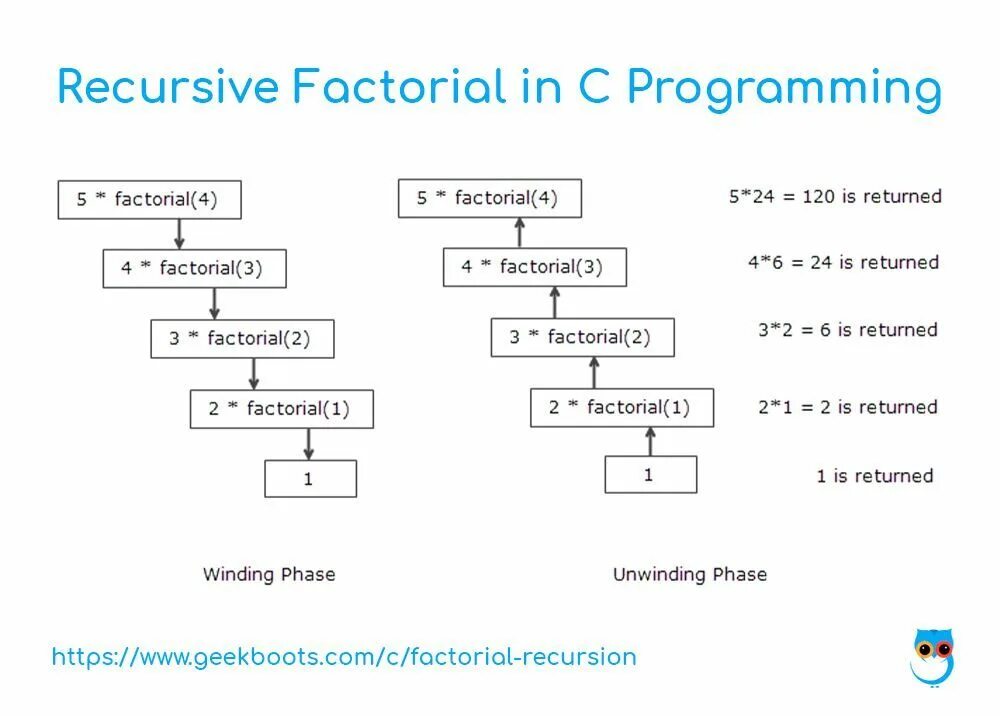 Recursive Factorial in C Programming

5 * factorial(4)

4 * factorial(3)

3 * factorial(2)

2 * factorial(1)

1

Winding Phase

5 * factorial(4)

4 * factorial(3)

3 * factorial(2)

2 * factorial(1)

1

Unwinding Phase

5*24 = 120 is returned

4*6 = 24 is returned

3*2 = 6 is returned

2*1 = 2 is returned

1 is returned

https://www.geekboots.com/c/factorial-recursion